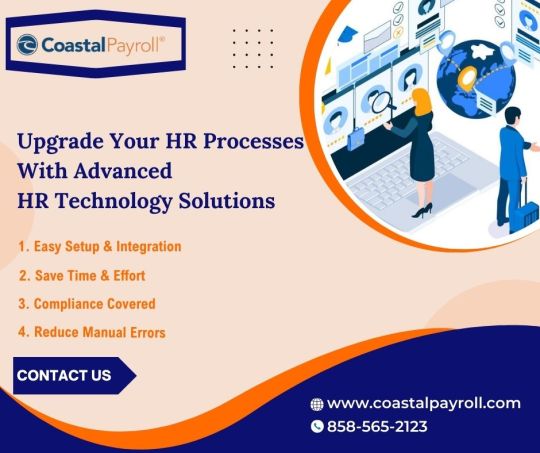 CoastalPayroll®

Upgrade Your HR Processes With Advanced HR Technology Solutions

1. Easy Setup & Integration

2. Save Time & Effort

3. Compliance Covered

4. Reduce Manual Errors

CONTACT US

www.coastalpayroll.com

858-565-2123